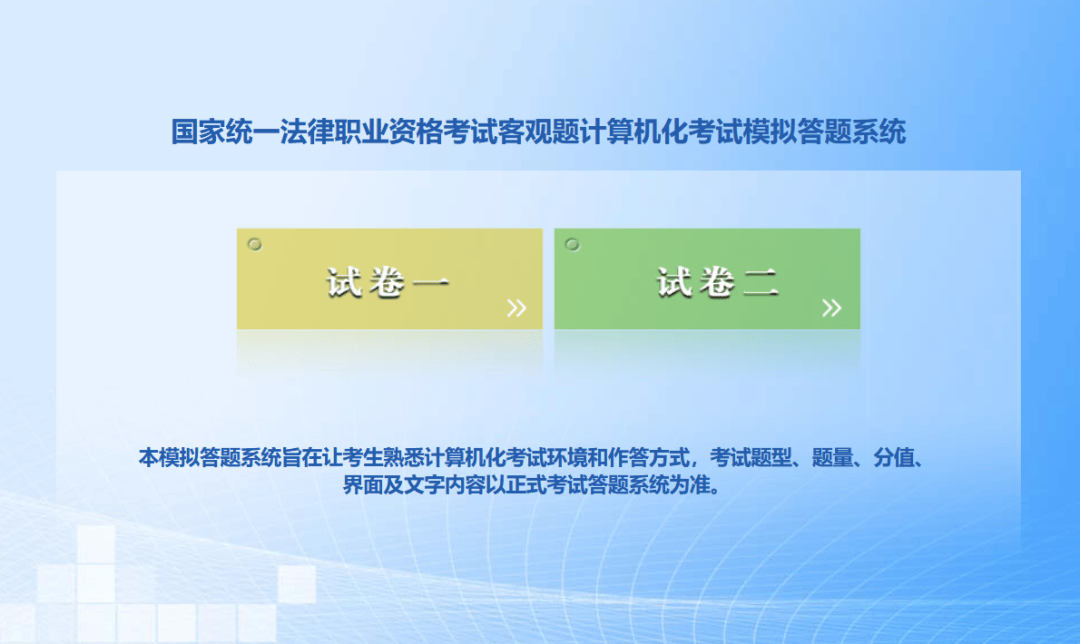 国家统一法律职业资格考试客观题计算机化考试模拟答题系统

试卷一 »

试卷二 »

本模拟答题系统旨在让考生熟悉计算机化考试环境和作答方式，考试题型、题量、分值、界面及文字内容以正式考试答题系统为准。